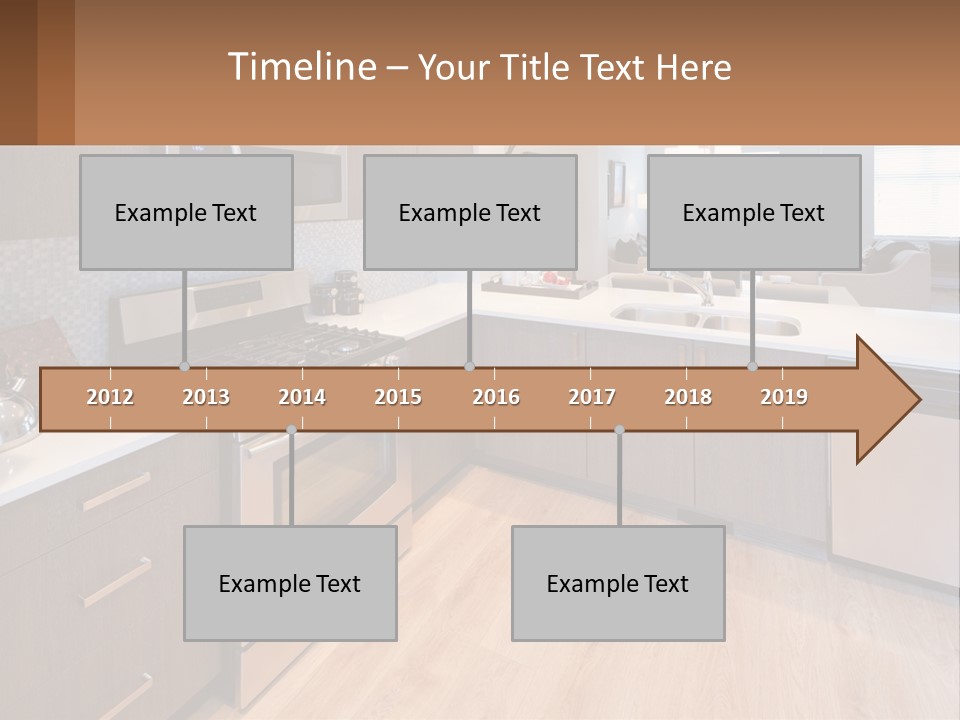 Timeline – Your Title Text Here

Example Text

Example Text

Example Text

2012 2013 2014 2015 2016 2017 2018 2019

Example Text

Example Text